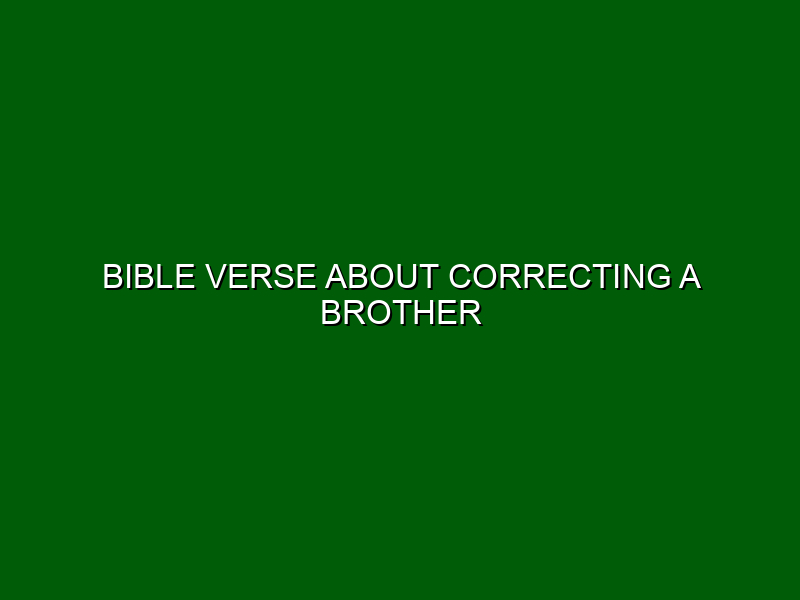 BIBLE VERSE ABOUT CORRECTING A BROTHER